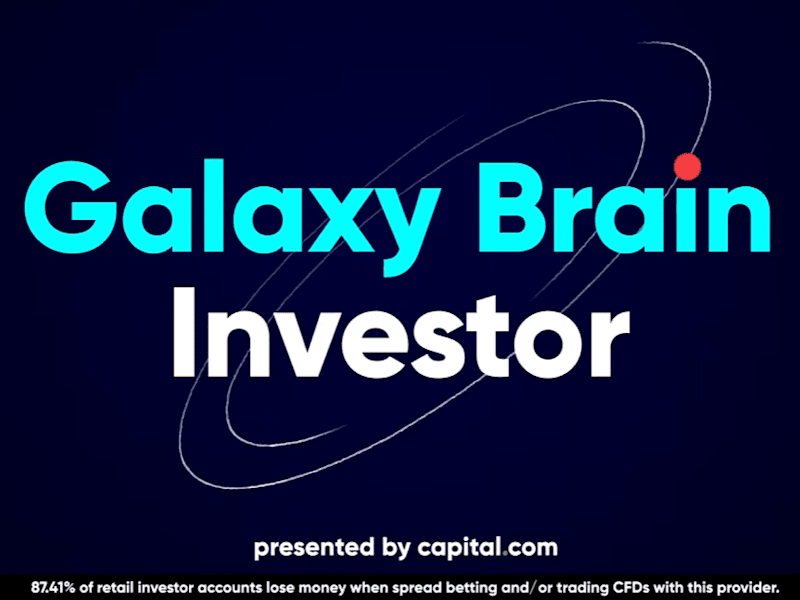 Galaxy Brain
Investor

presented by capital.com

87.41% of retail investor accounts lose money when spread betting and/or trading CFDs with this provider.